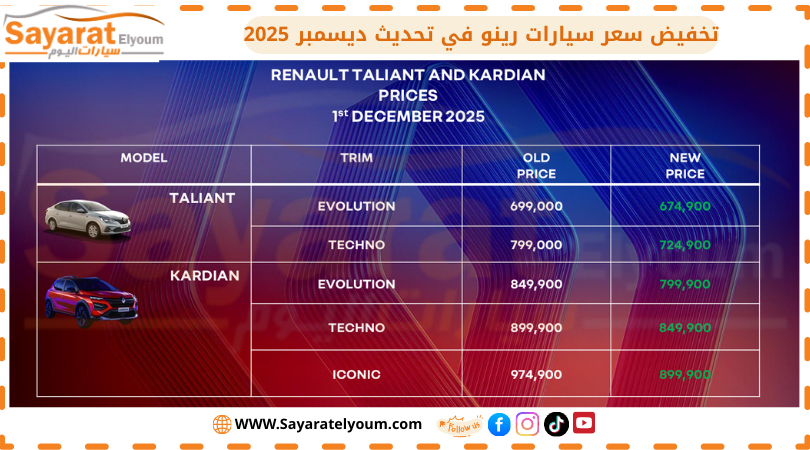 Sayarat Elyoum
سيارات اليوم

تخفيض سعر سيارات رينو في تحديث ديسمبر 2025

RENAULT TALIANT AND KARDIAN
PRICES
$1^{st}$ DECEMBER 2025

| MODEL | TRIM | OLD PRICE | NEW PRICE |
|---|---|---|---|
| TALIANT | EVOLUTION | 699,000 | 674,900 |
| | TECHNO | 799,000 | 724,900 |
| KARDIAN | EVOLUTION | 849,900 | 799,900 |
| | TECHNO | 899,900 | 849,900 |
| | ICONIC | 974,900 | 899,900 |

WWW.Sayaratelyoum.com Follow Us